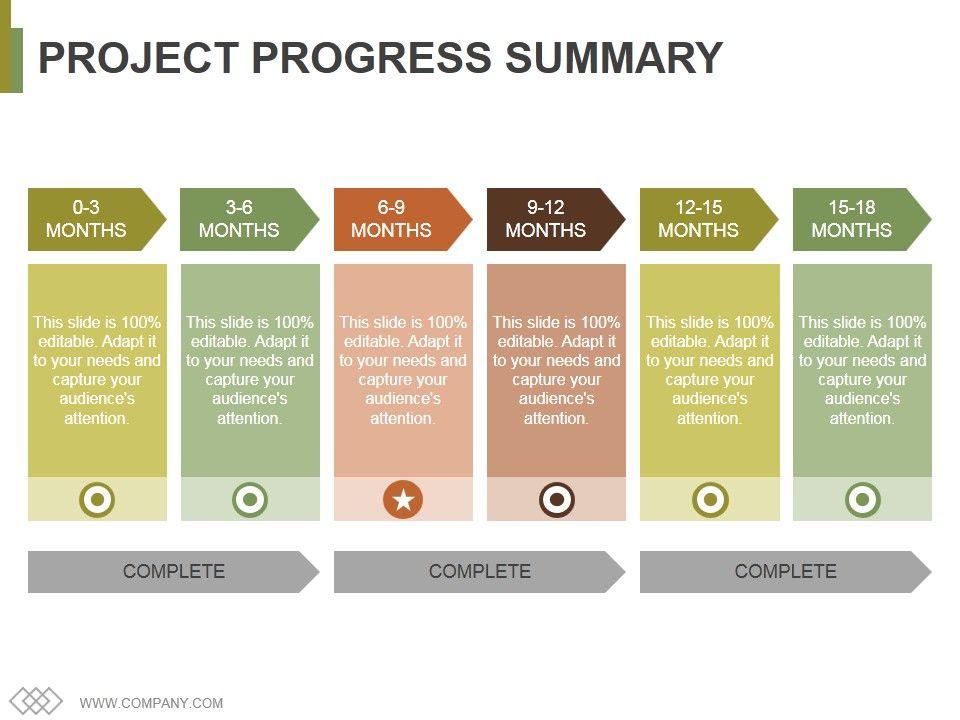 PROJECT PROGRESS SUMMARY

0-3 MONTHS

This slide is 100% editable. Adapt it to your needs and capture your audience's attention.

3-6 MONTHS

This slide is 100% editable. Adapt it to your needs and capture your audience's attention.

6-9 MONTHS

This slide is 100% editable. Adapt it to your needs and capture your audience's attention.

9-12 MONTHS

This slide is 100% editable. Adapt it to your needs and capture your audience's attention.

12-15 MONTHS

This slide is 100% editable. Adapt it to your needs and capture your audience's attention.

15-18 MONTHS

This slide is 100% editable. Adapt it to your needs and capture your audience's attention.

COMPLETE

COMPLETE

COMPLETE

WWW.COMPANY.COM